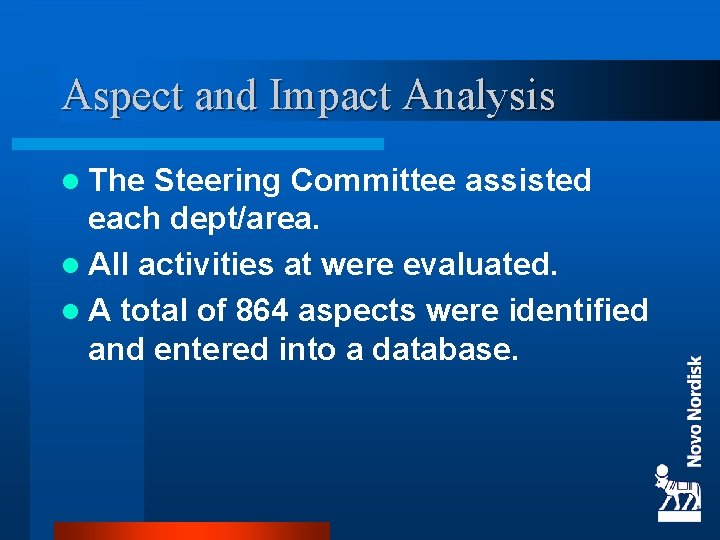 Aspect and Impact Analysis

- The Steering Committee assisted each dept/area.
- All activities at were evaluated.
- A total of 864 aspects were identified and entered into a database.

Novo Nordisk